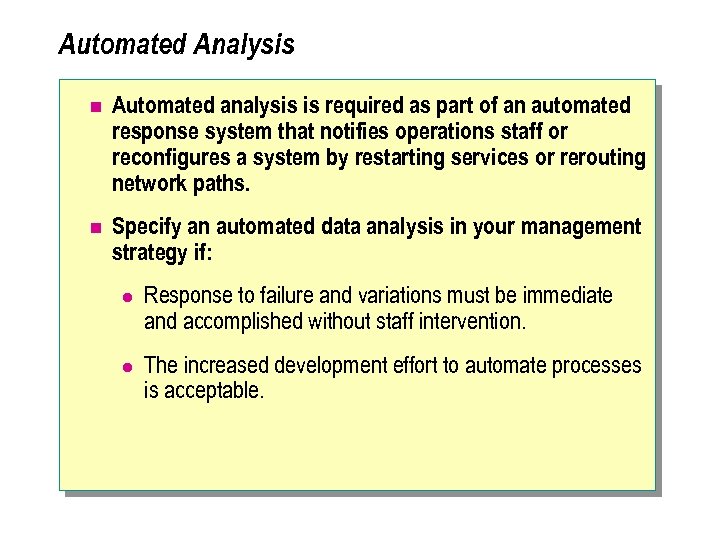 Automated Analysis

Automated analysis is required as part of an automated response system that notifies operations staff or reconfigures a system by restarting services or rerouting network paths.

Specify an automated data analysis in your management strategy if:

Response to failure and variations must be immediate and accomplished without staff intervention.

The increased development effort to automate processes is acceptable.